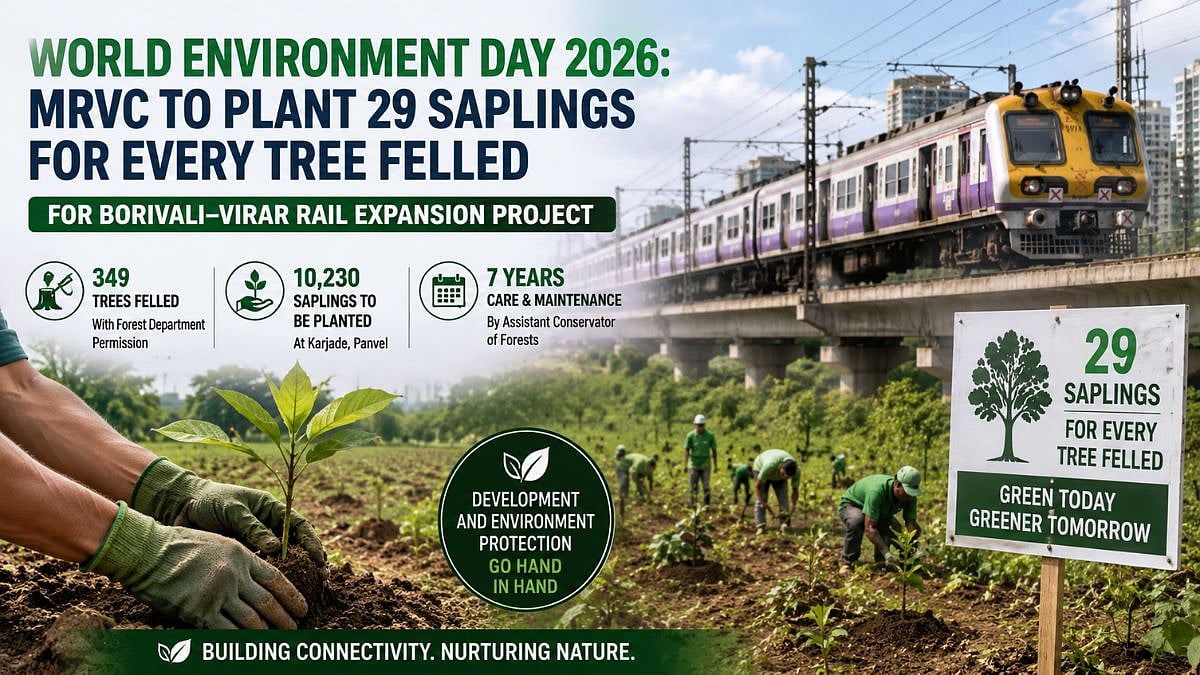 WORLD ENVIRONMENT DAY 2026:
MRVC TO PLANT 29 SAPLINGS FOR EVERY TREE FELLED

FOR BORIVALI–VIRAR RAIL EXPANSION PROJECT

349
TREES FELLED
With Forest Department Permission

10,230
SAPLINGS TO BE PLANTED
At Karjade, Panvel

7 YEARS
CARE & MAINTENANCE
By Assistant Conservator of Forests

DEVELOPMENT AND ENVIRONMENT PROTECTION GO HAND IN HAND

29
SAPLINGS
FOR EVERY TREE FELLED

GREEN TODAY
GREENER TOMORROW

BUILDING CONNECTIVITY. NURTURING NATURE.